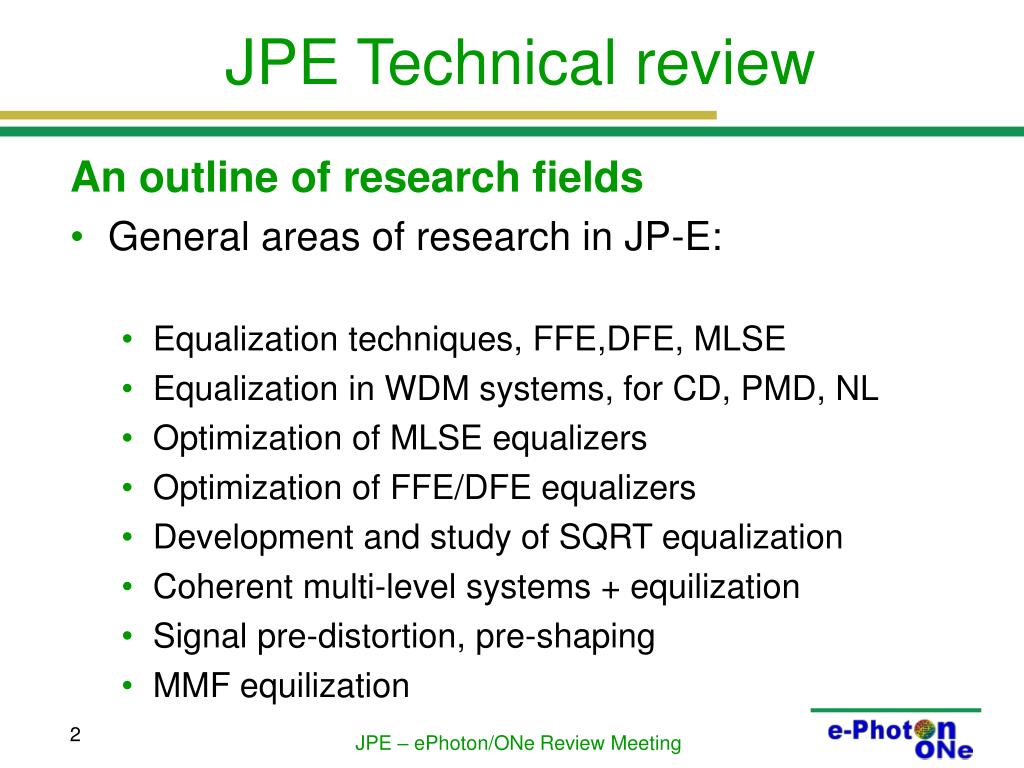 JPE Technical review

An outline of research fields

• General areas of research in JP-E:

• Equalization techniques, FFE,DFE, MLSE
• Equalization in WDM systems, for CD, PMD, NL
• Optimization of MLSE equalizers
• Optimization of FFE/DFE equalizers
• Development and study of SQRT equalization
• Coherent multi-level systems + equilization
• Signal pre-distortion, pre-shaping
• MMF equilization

2

JPE – ePhoton/ONe Review Meeting

e-Photon ONe